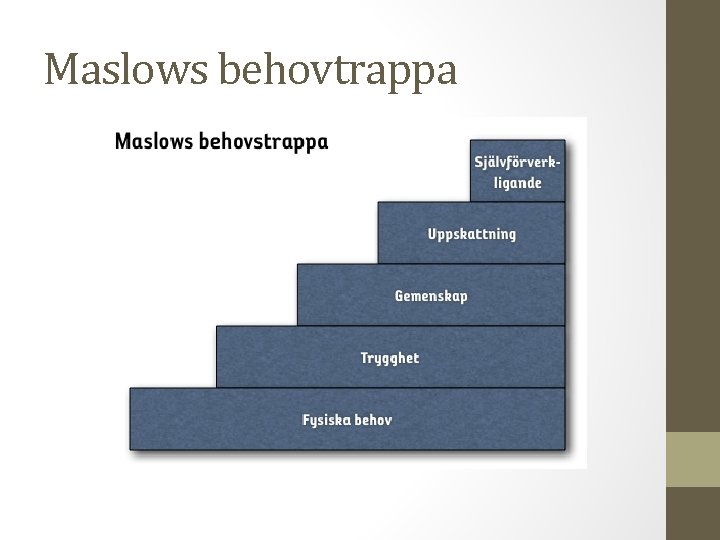 Maslows behovtrappa

Maslows behovstrappa

Självförverkligande

Uppskattning

Gemenskap

Trygghet

Fysiska behov